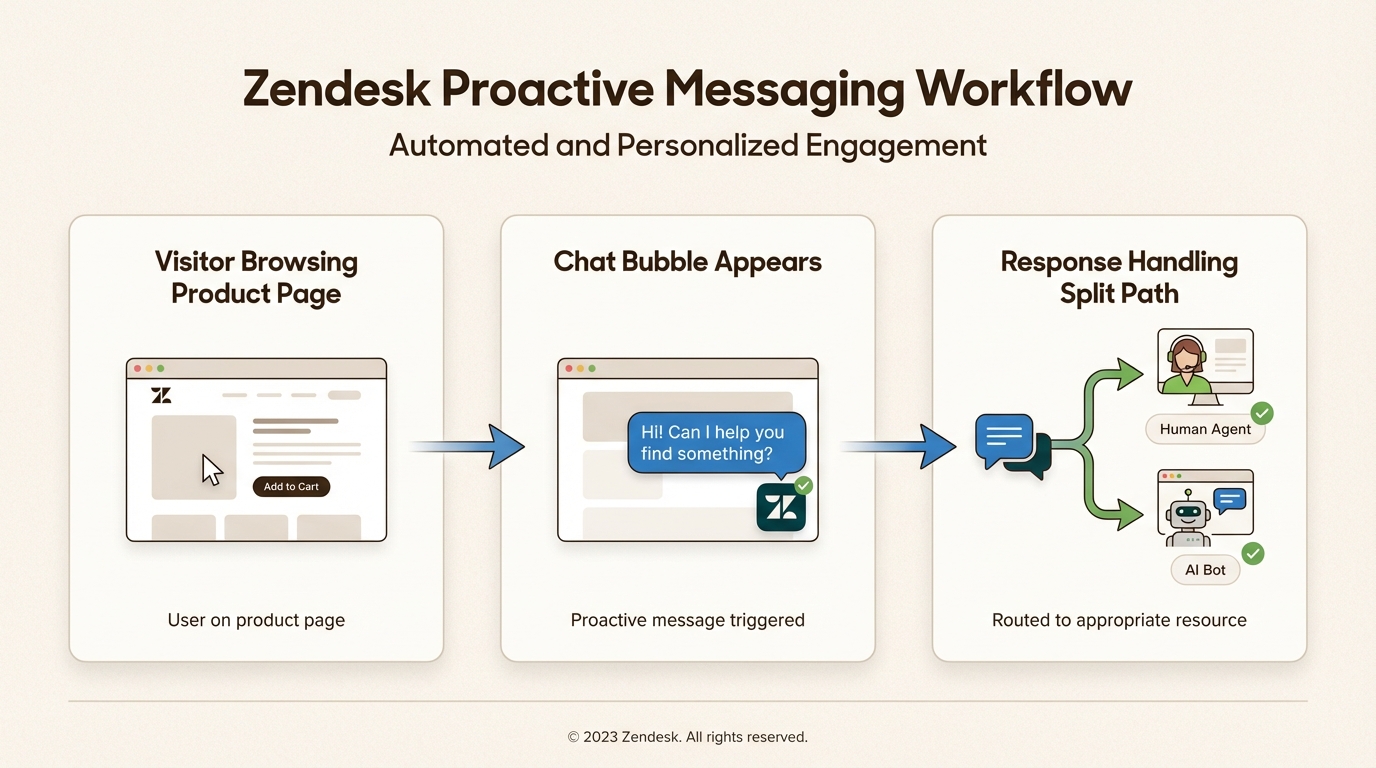 Zendesk Proactive Messaging Workflow
Automated and Personalized Engagement

Visitor Browsing Product Page

Add to Cart

User on product page

Chat Bubble Appears

Hi! Can I help you find something?

Proactive message triggered

Response Handling Split Path

Human Agent

AI Bot

Routed to appropriate resource

© 2023 Zendesk. All rights reserved.